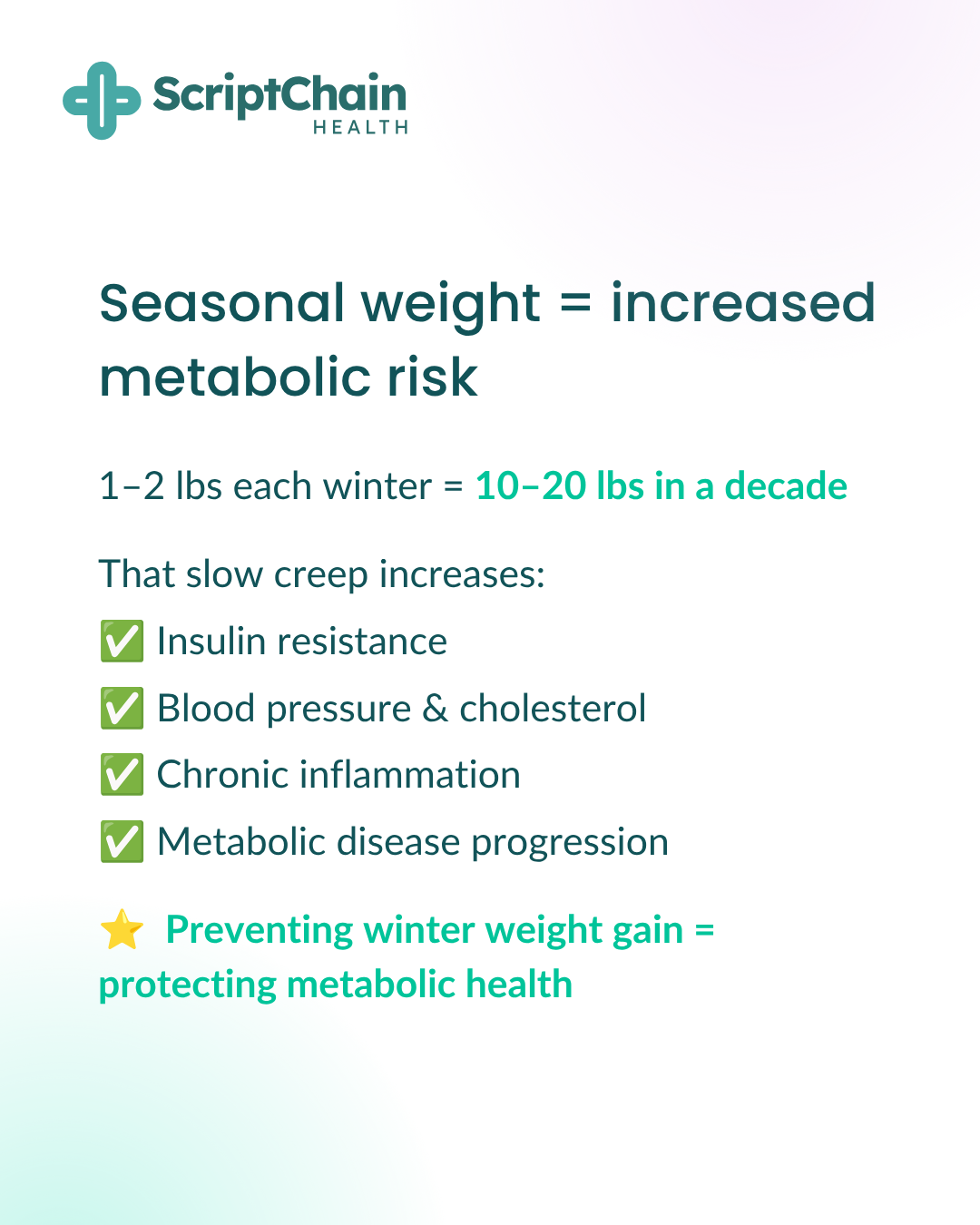 ScriptChain
HEALTH

Seasonal weight = increased metabolic risk

1–2 lbs each winter = 10–20 lbs in a decade

That slow creep increases:

✅ Insulin resistance

✅ Blood pressure & cholesterol

✅ Chronic inflammation

✅ Metabolic disease progression

⭐ Preventing winter weight gain = protecting metabolic health